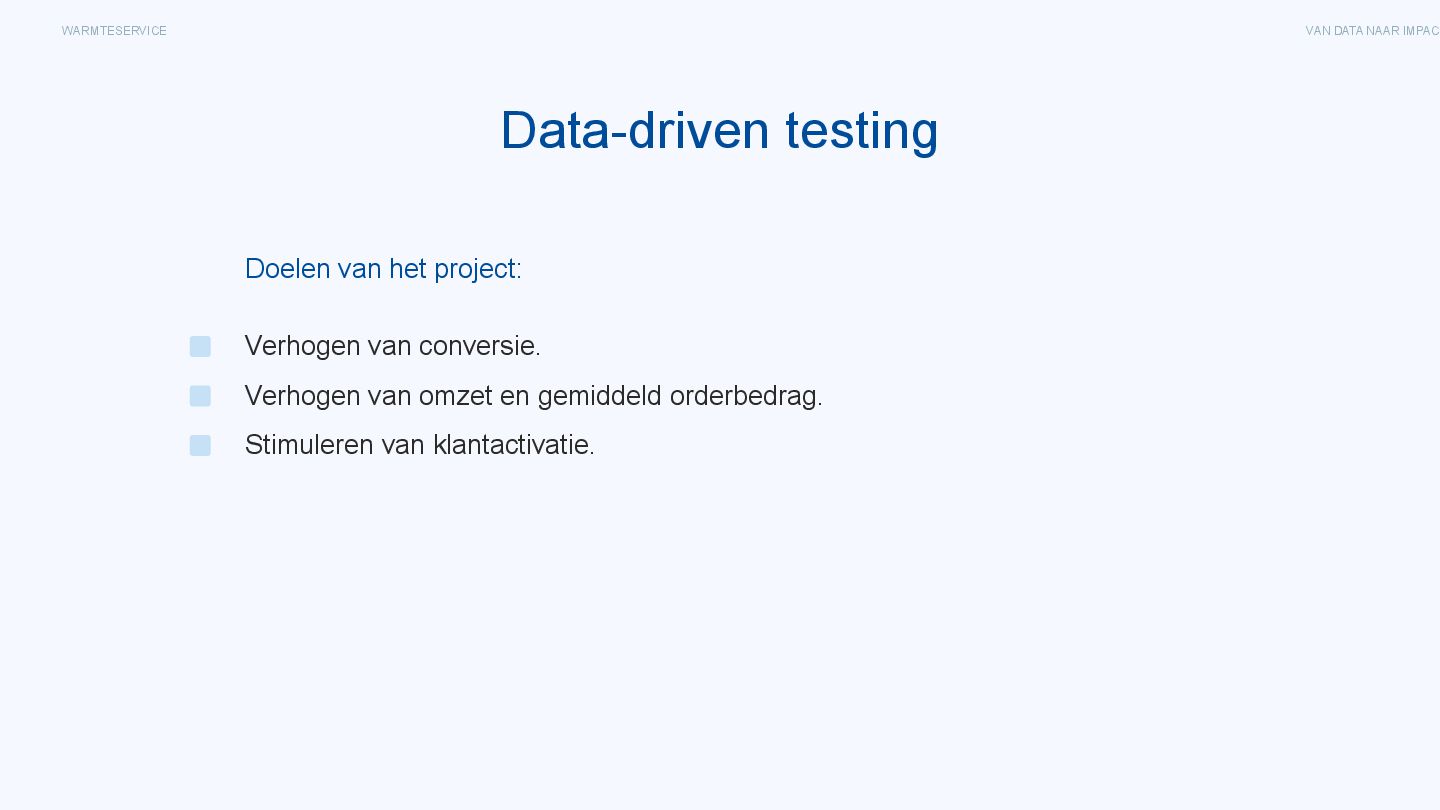 WARMTESERVICE

VAN DATA NAAR IMPAC

Data-driven testing

Doelen van het project:

Verhogen van conversie.

Verhogen van omzet en gemiddeld orderbedrag.

Stimuleren van klantactivatie.